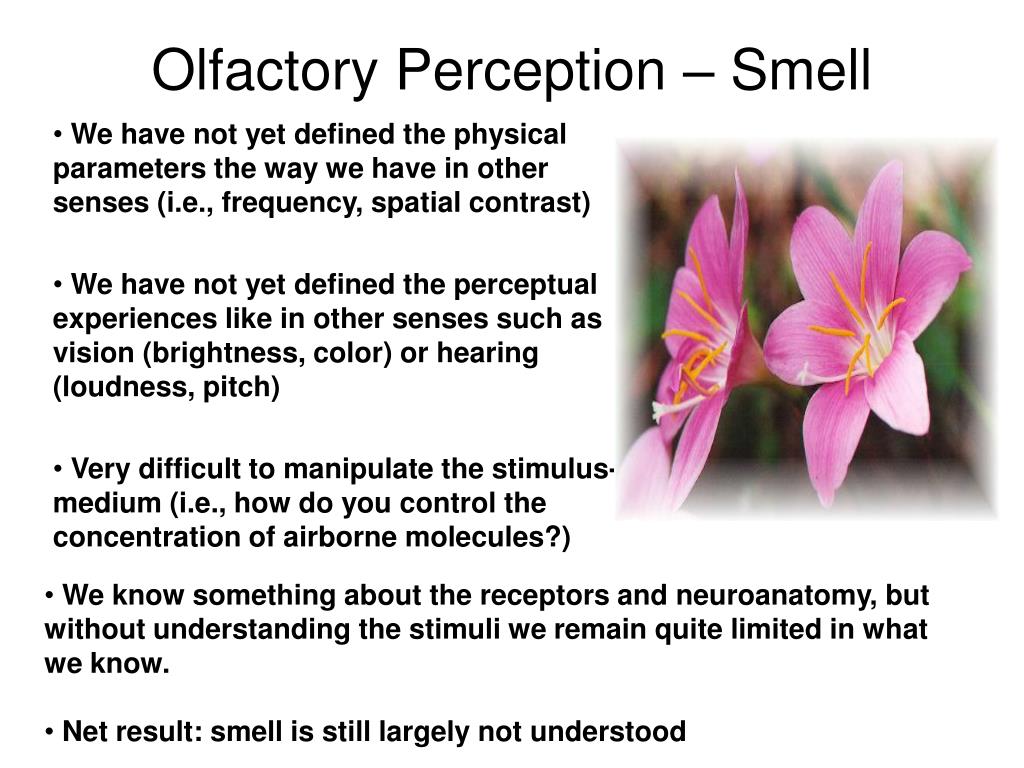 Olfactory Perception – Smell

• We have not yet defined the physical parameters the way we have in other senses (i.e., frequency, spatial contrast)

• We have not yet defined the perceptual experiences like in other senses such as vision (brightness, color) or hearing (loudness, pitch)

• Very difficult to manipulate the stimulus-medium (i.e., how do you control the concentration of airborne molecules?)

• We know something about the receptors and neuroanatomy, but without understanding the stimuli we remain quite limited in what we know.

• Net result: smell is still largely not understood